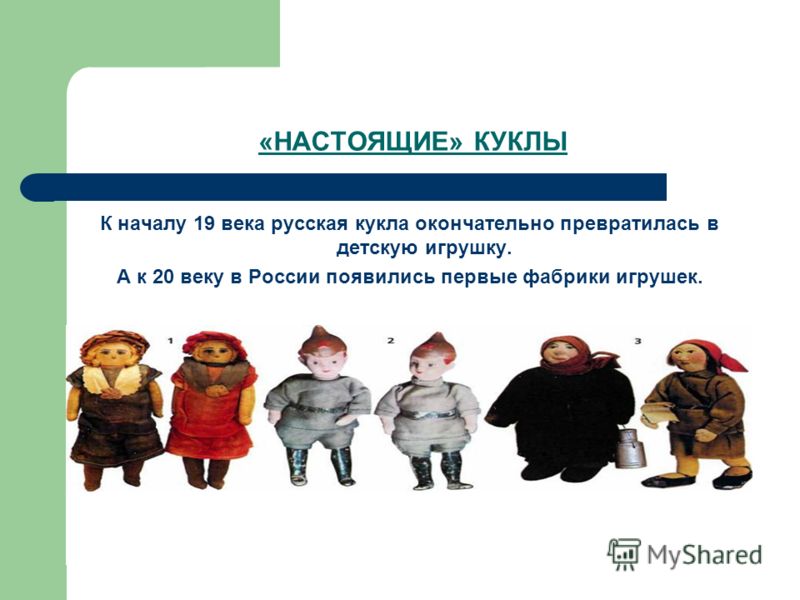 «НАСТОЯЩИЕ» КУКЛЫ

К началу 19 века русская кукла окончательно превратилась в детскую игрушку.

А к 20 веку в России появились первые фабрики игрушек.

1

2

3

MyShared